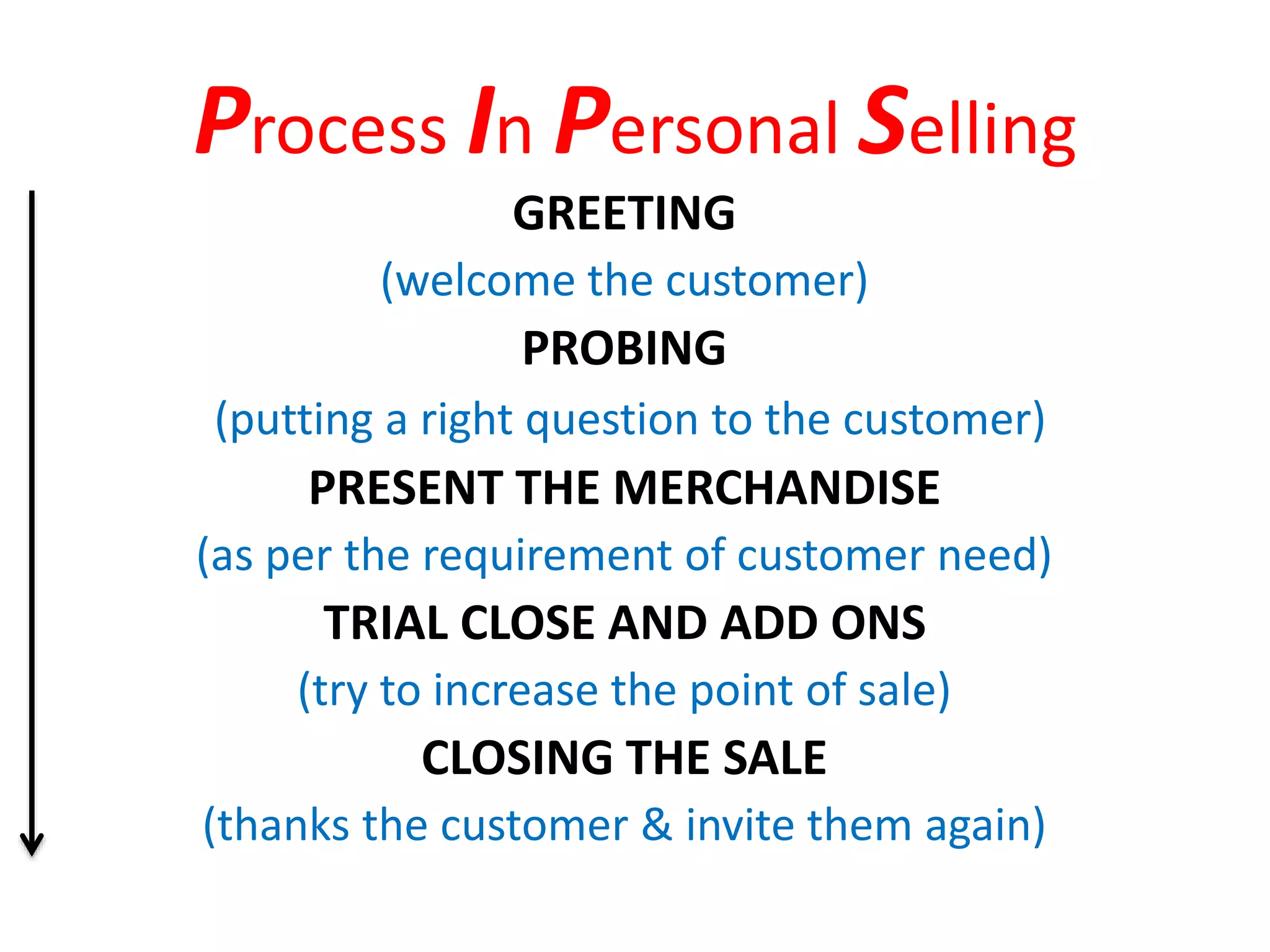 Process In Personal Selling

GREETING

(welcome the customer)

PROBING

(putting a right question to the customer)

PRESENT THE MERCHANDISE

(as per the requirement of customer need)

TRIAL CLOSE AND ADD ONS

(try to increase the point of sale)

CLOSING THE SALE

(thanks the customer & invite them again)